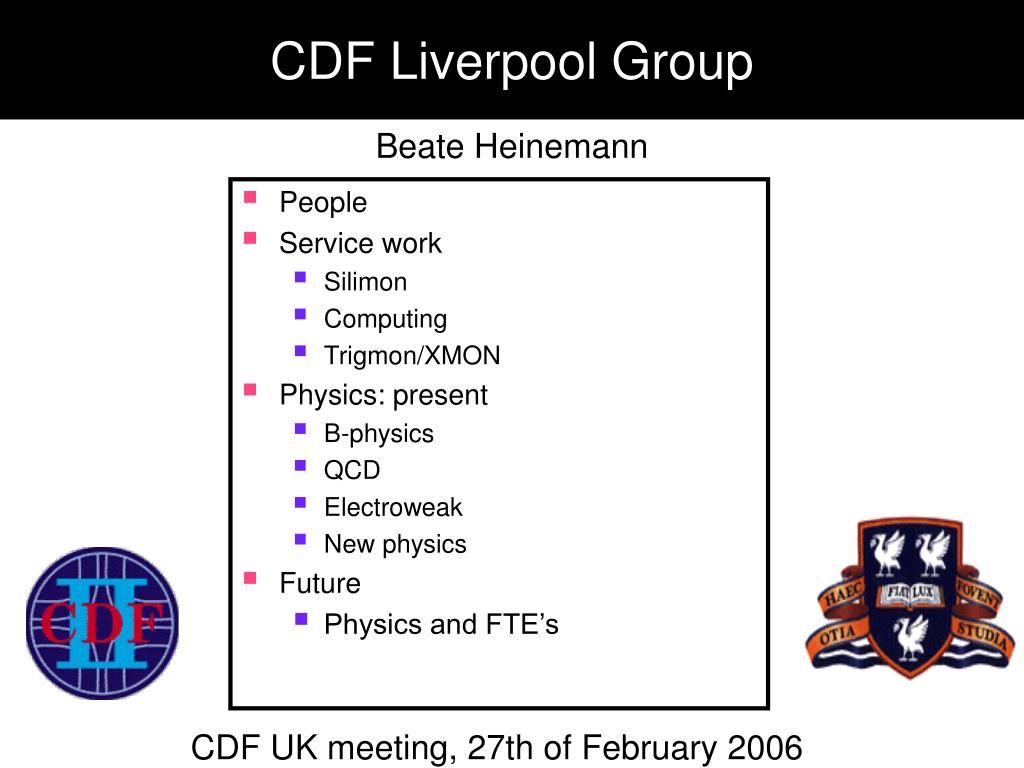 CDF Liverpool Group

Beate Heinemann

- People
- Service work
  - Silimon
  - Computing
  - Trigmon/XMON
- Physics: present
  - B-physics
  - QCD
  - Electroweak
  - New physics
- Future
  - Physics and FTE's

CDF II

HAEC OTIA FIAT LUX FOVENT STUDIA

CDF UK meeting, 27th of February 2006